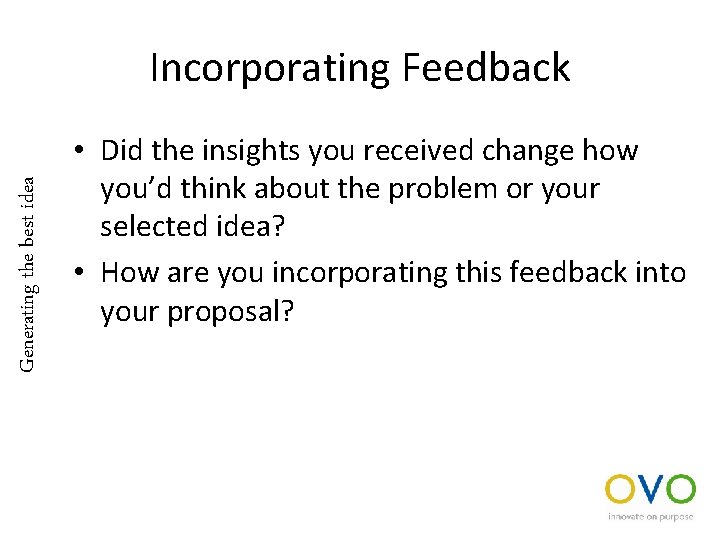 Incorporating Feedback

Generating the best idea

• Did the insights you received change how you'd think about the problem or your selected idea?
• How are you incorporating this feedback into your proposal?

OVO
innovate on purpose